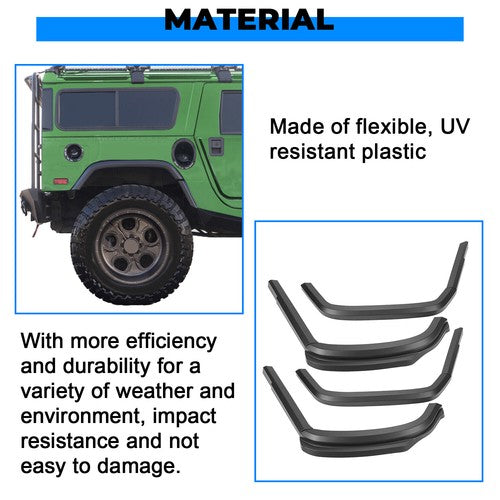 MATERIAL

Made of flexible, UV resistant plastic

With more efficiency and durability for a variety of weather and environment, impact resistance and not easy to damage.